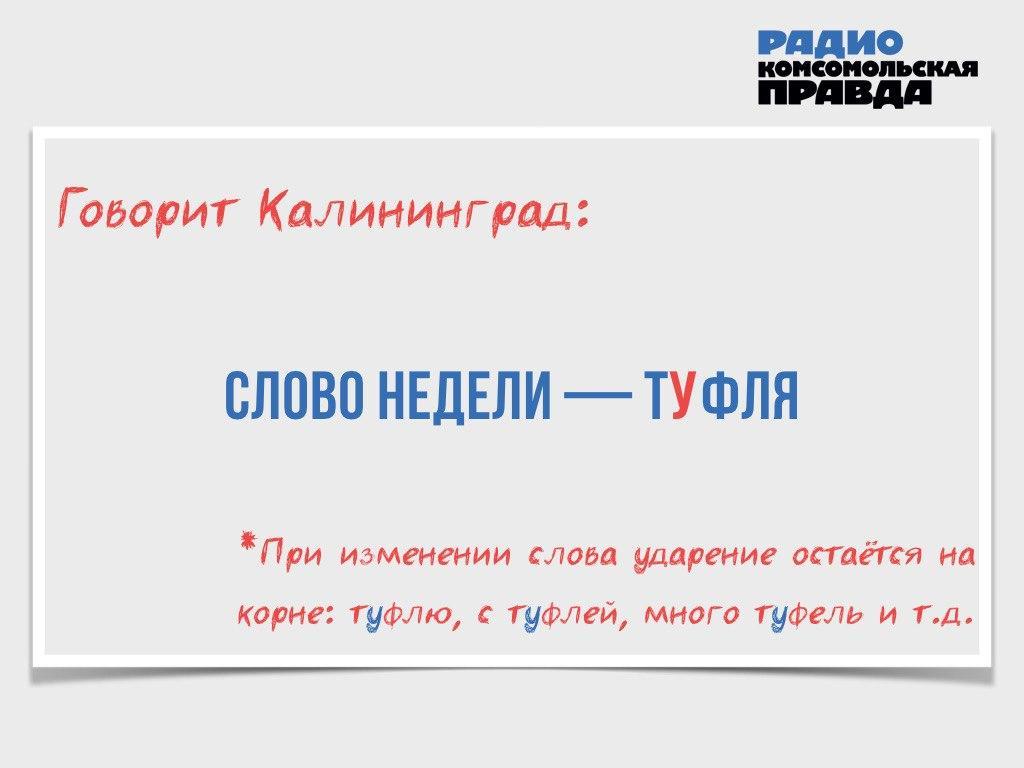 РАДИО
КОМСОМОЛЬСКАЯ
ПРАВДА

Говорит Калининград:

СЛОВО НЕДЕЛИ — ТУФЛЯ

*При изменении слова ударение остаётся на корне: туфлю, с туфлей, много туфель и т.д.